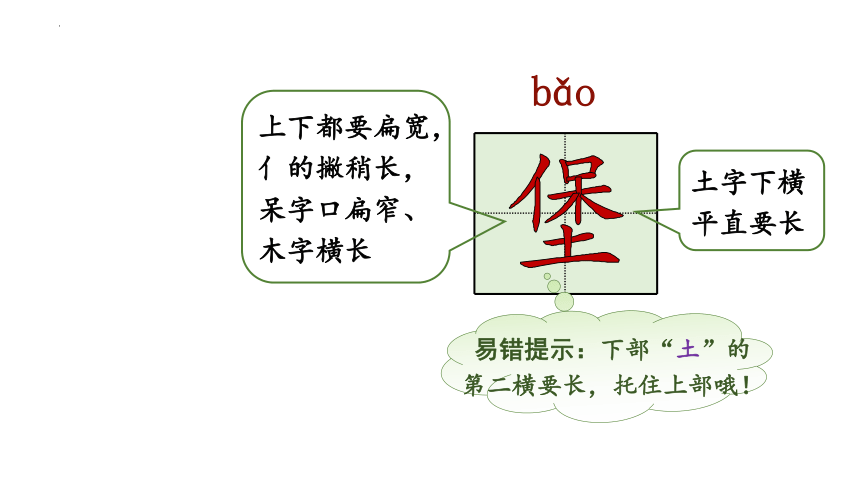 bǎo

上下都要扁宽，亻的撇稍长，呆字口扁窄、木字横长

堡

土字下横平直要长

易错提示：下部“土”的第二横要长，托住上部哦！